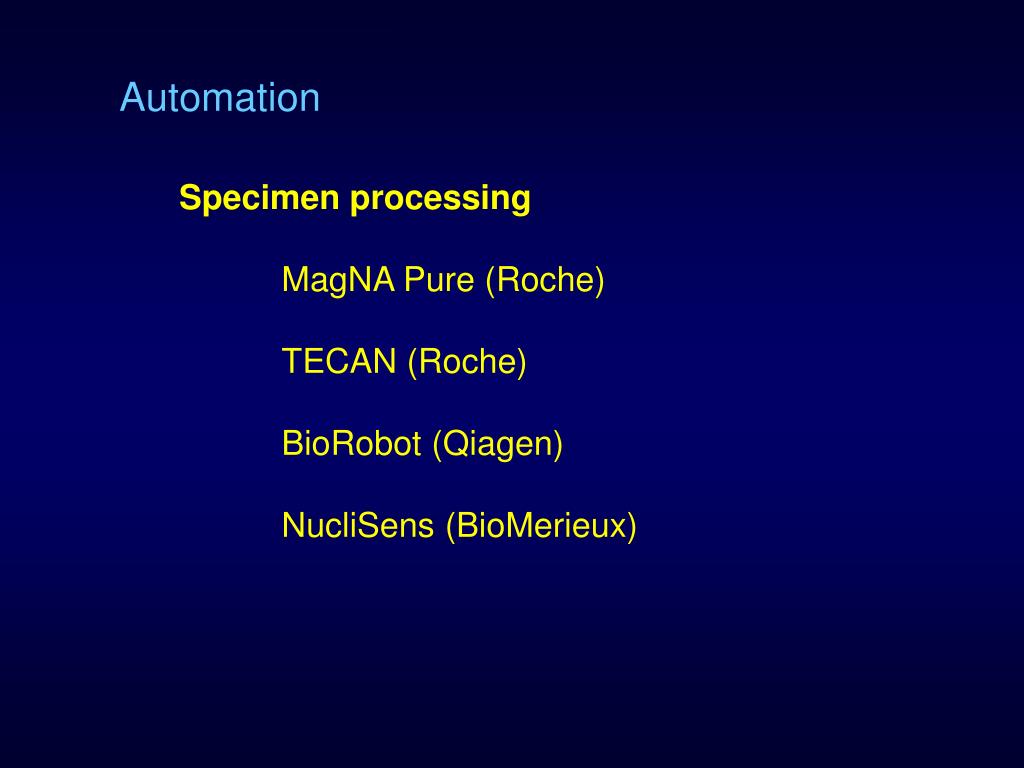 Automation

Specimen processing

MagNA Pure (Roche)

TECAN (Roche)

BioRobot (Qiagen)

NucliSens (BioMerieux)